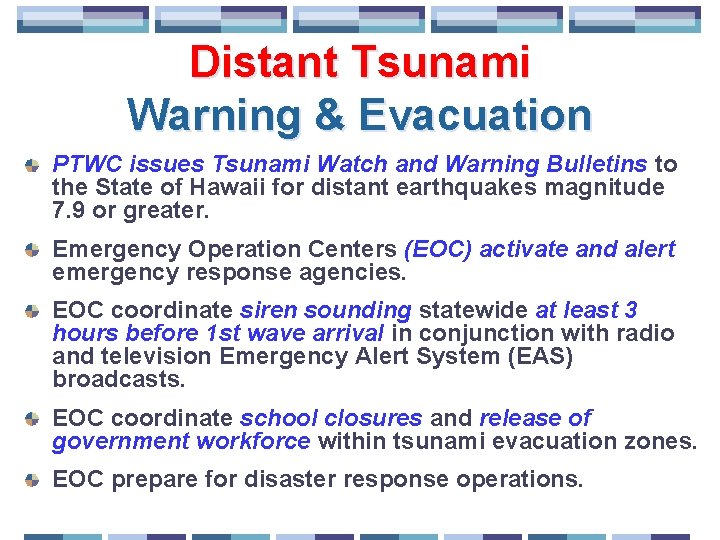 Distant Tsunami
Warning & Evacuation

PTWC issues Tsunami Watch and Warning Bulletins to the State of Hawaii for distant earthquakes magnitude 7.9 or greater.

Emergency Operation Centers (EOC) activate and alert emergency response agencies.

EOC coordinate siren sounding statewide at least 3 hours before 1st wave arrival in conjunction with radio and television Emergency Alert System (EAS) broadcasts.

EOC coordinate school closures and release of government workforce within tsunami evacuation zones.

EOC prepare for disaster response operations.